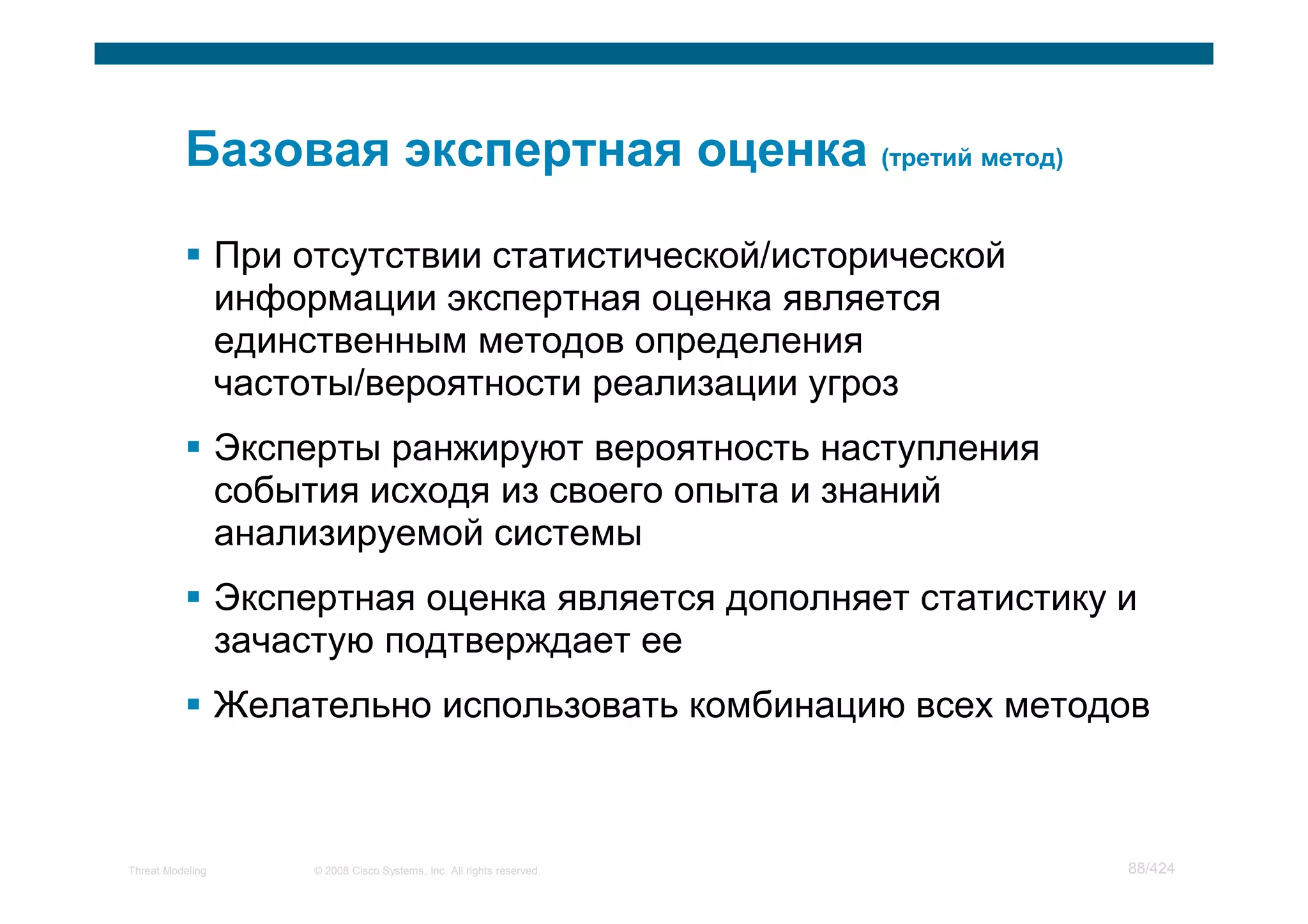 Базовая экспертная оценка (третий метод)

▪ При отсутствии статистической/исторической информации экспертная оценка является единственным методов определения частоты/вероятности реализации угроз

▪ Эксперты ранжируют вероятность наступления события исходя из своего опыта и знаний анализируемой системы

▪ Экспертная оценка является дополняет статистику и зачастую подтверждает ее

▪ Желательно использовать комбинацию всех методов

Threat Modeling © 2008 Cisco Systems, Inc. All rights reserved. 88/424